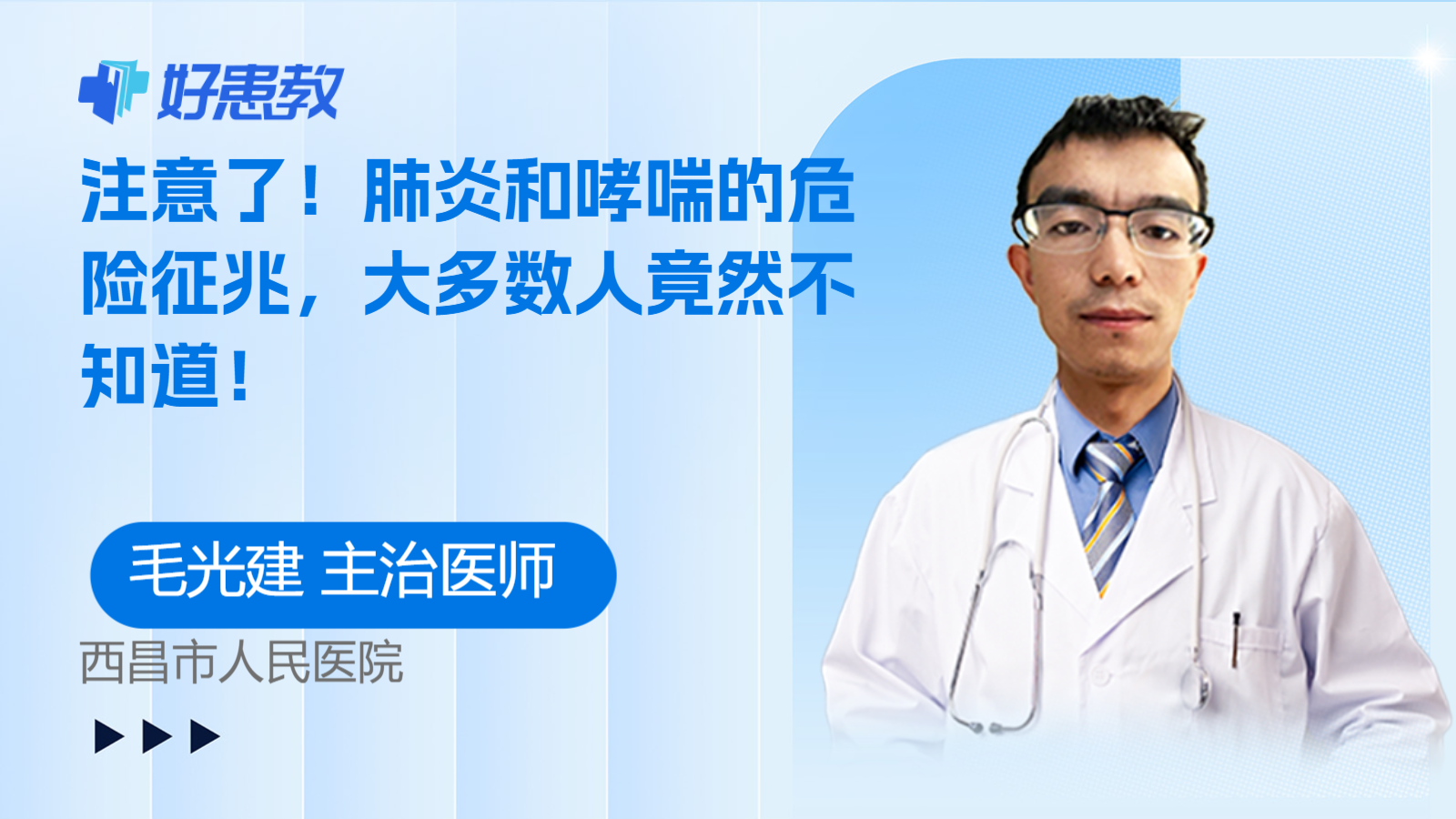 好患教

注意了！肺炎和哮喘的危险征兆，大多数人竟然不知道！

毛光建 主治医师

西昌市人民医院